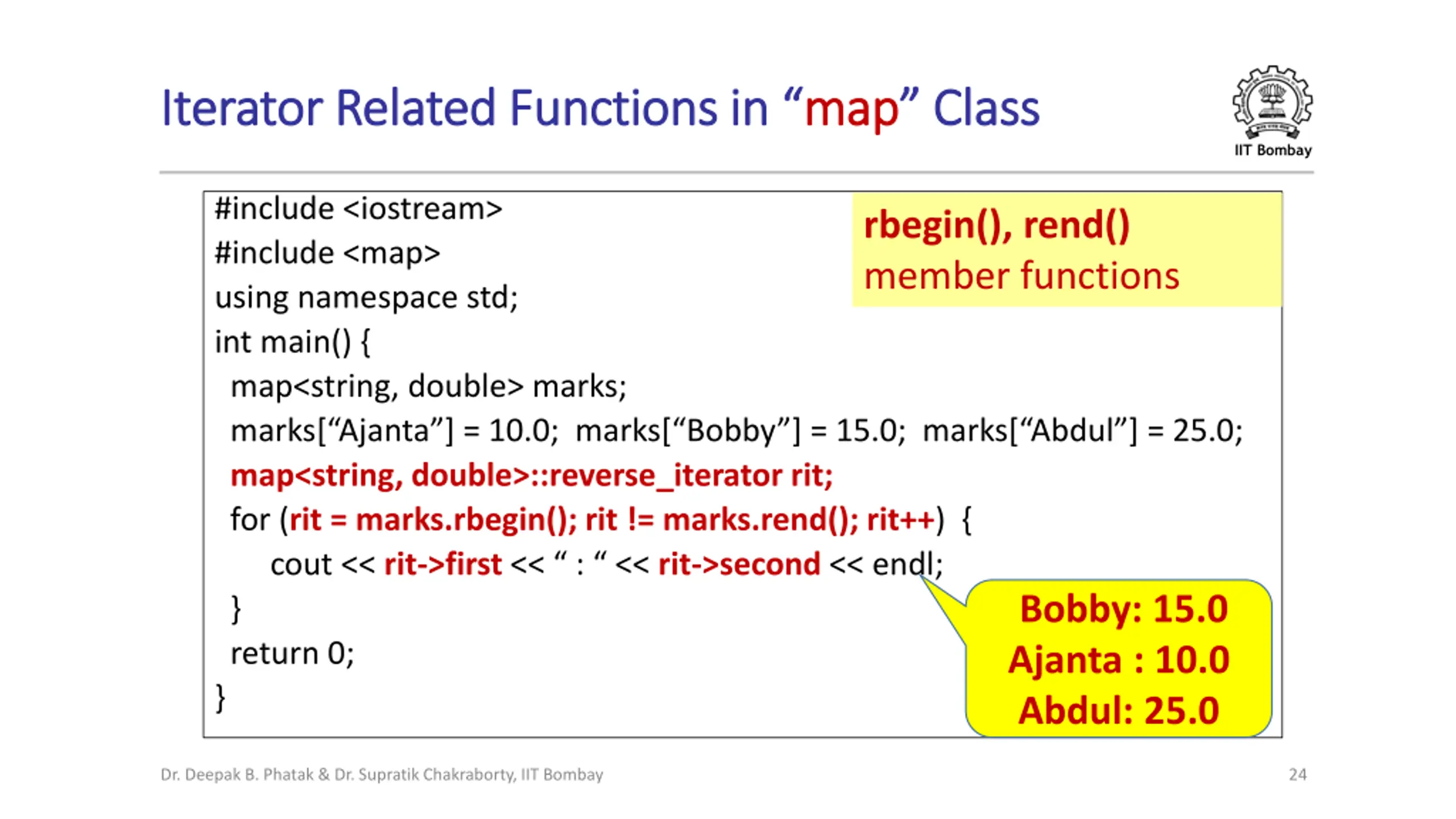 Iterator Related Functions in “map” Class

IIT Bombay

#include <iostream>
#include <map>
using namespace std;
int main() {
map<string, double> marks;
marks[“Ajanta”] = 10.0; marks[“Bobby”] = 15.0; marks[“Abdul”] = 25.0;
map<string, double>::reverse_iterator rit;
for (rit = marks.rbegin(); rit != marks.rend(); rit++) {
cout << rit->first << “ : “ << rit->second << endl;
}
return 0;
}

rbegin(), rend()
member functions

Bobby: 15.0
Ajanta : 10.0
Abdul: 25.0

Dr. Deepak B. Phatak & Dr. Supratik Chakraborty, IIT Bombay

24